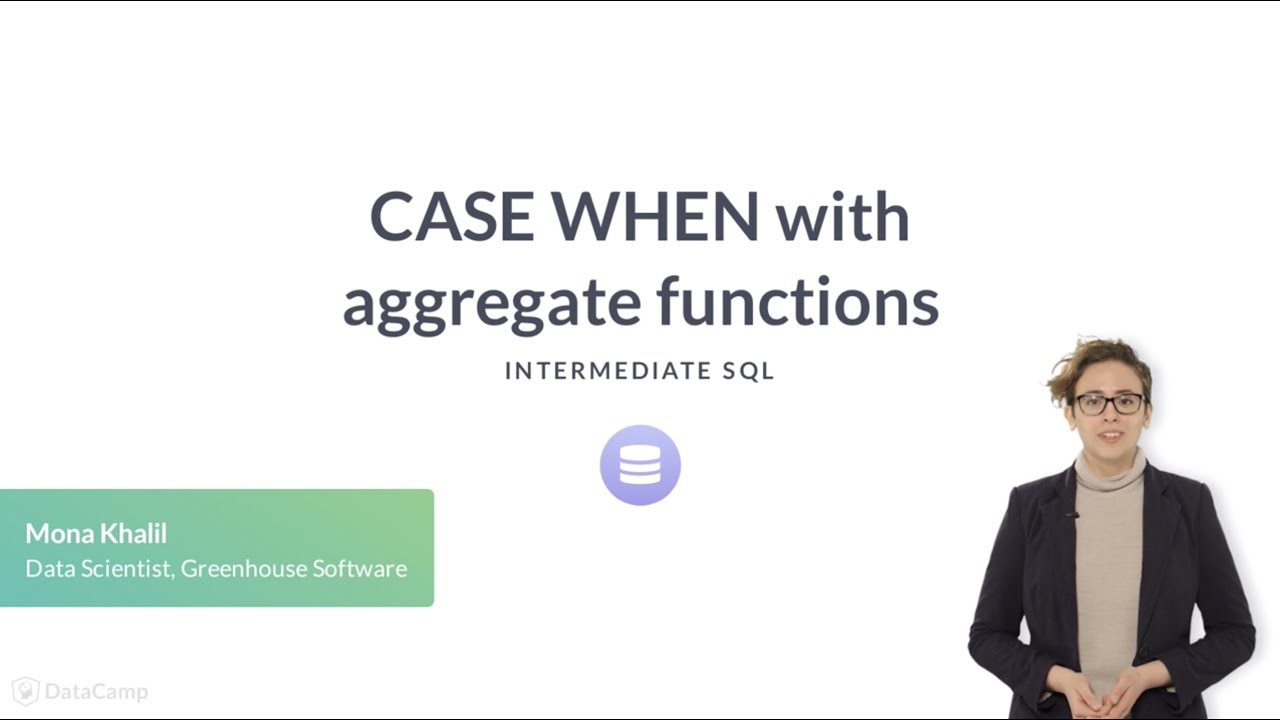 CASE WHEN with aggregate functions

INTERMEDIATE SQL

Mona Khalil
Data Scientist, Greenhouse Software

DataCamp